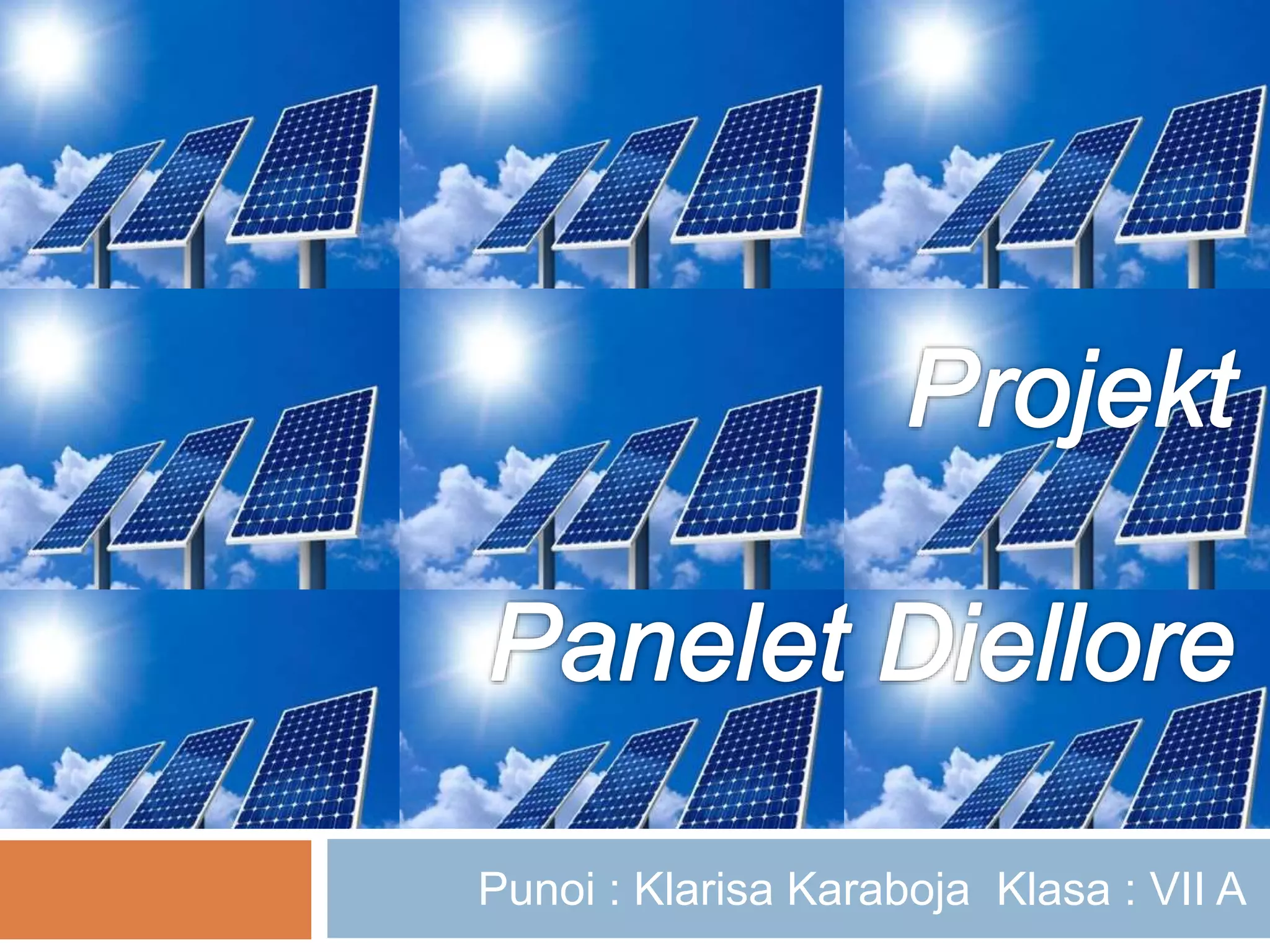 Projekt

Panelet Diellore

Punoi : Klarisa Karaboja Klasa : VII A